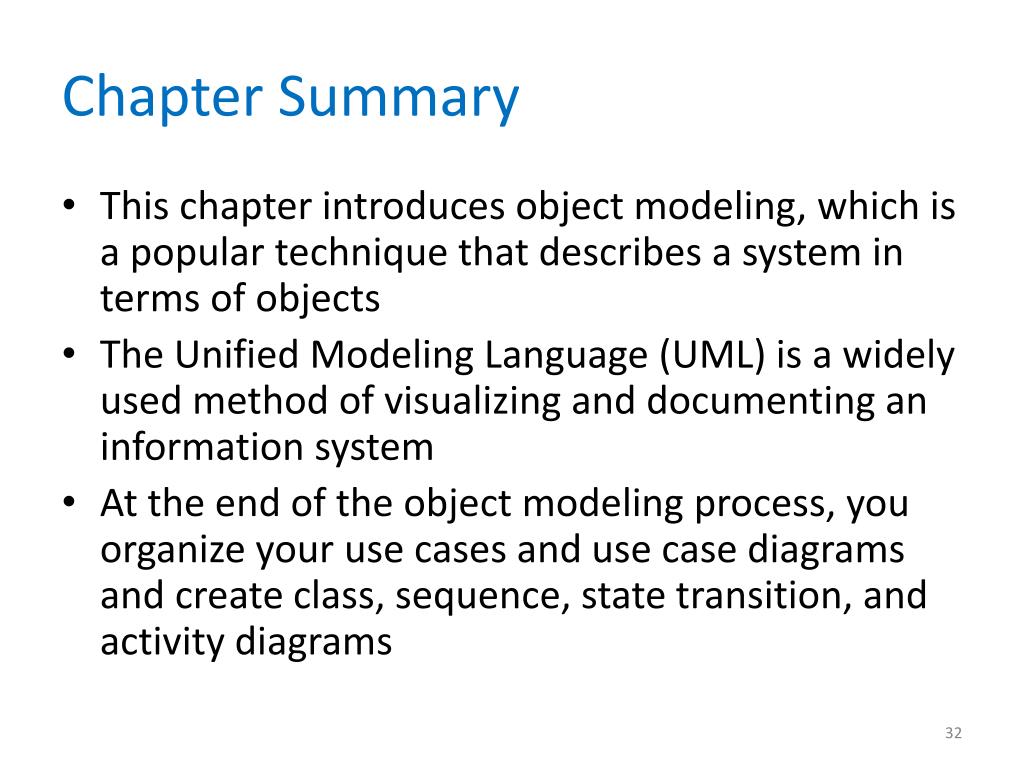 Chapter Summary

• This chapter introduces object modeling, which is a popular technique that describes a system in terms of objects
• The Unified Modeling Language (UML) is a widely used method of visualizing and documenting an information system
• At the end of the object modeling process, you organize your use cases and use case diagrams and create class, sequence, state transition, and activity diagrams

32